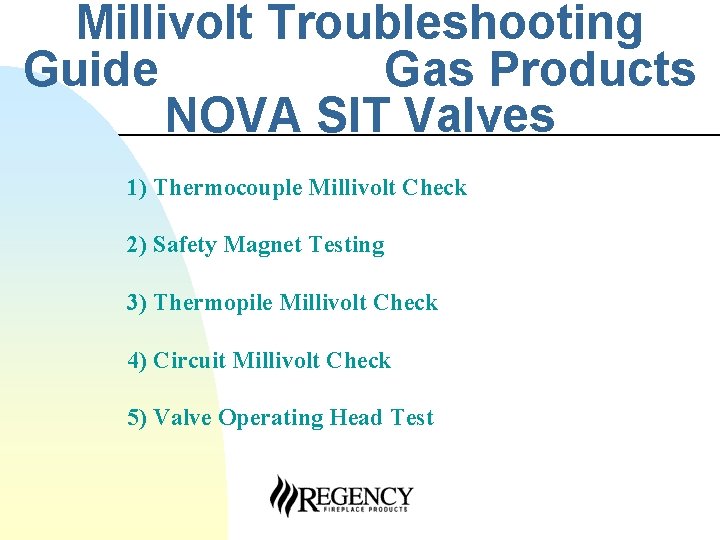 Millivolt Troubleshooting Guide Gas Products NOVA SIT Valves

1) Thermocouple Millivolt Check

2) Safety Magnet Testing

3) Thermopile Millivolt Check

4) Circuit Millivolt Check

5) Valve Operating Head Test

REGENCY
FIREPLACE PRODUCTS